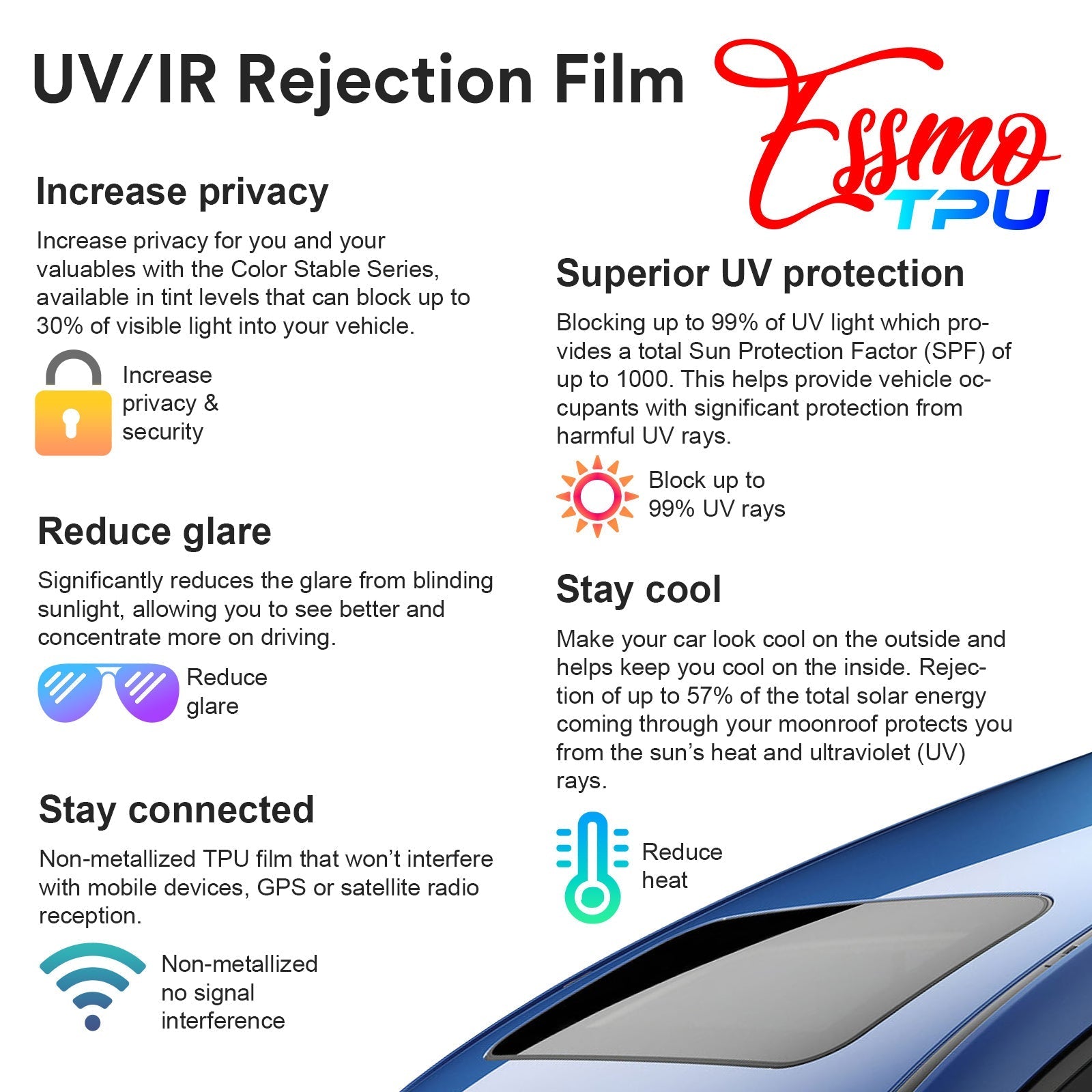 UV/IR Rejection Film

Essmo
TPU

Increase privacy

Increase privacy for you and your valuables with the Color Stable Series, available in tint levels that can block up to 30% of visible light into your vehicle.

Increase privacy & security

Reduce glare

Significantly reduces the glare from blinding sunlight, allowing you to see better and concentrate more on driving.

Reduce glare

Stay connected

Non-metallized TPU film that won't interfere with mobile devices, GPS or satellite radio reception.

Non-metallized no signal interference

Superior UV protection

Blocking up to 99% of UV light which provides a total Sun Protection Factor (SPF) of up to 1000. This helps provide vehicle occupants with significant protection from harmful UV rays.

Block up to 99% UV rays

Stay cool

Make your car look cool on the outside and helps keep you cool on the inside. Rejection of up to 57% of the total solar energy coming through your moonroof protects you from the sun's heat and ultraviolet (UV) rays.

Reduce heat